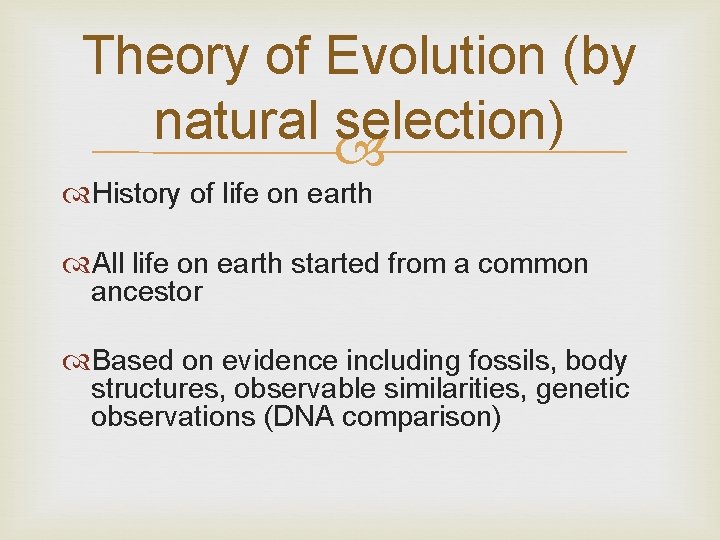 Theory of Evolution (by natural selection)

History of life on earth

All life on earth started from a common ancestor

Based on evidence including fossils, body structures, observable similarities, genetic observations (DNA comparison)